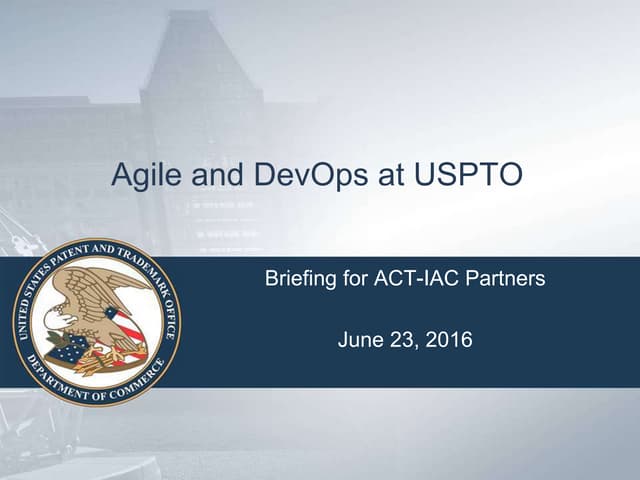 Agile and DevOps at USPTO

UNITED STATES PATENT AND TRADEMARK OFFICE
DEPARTMENT OF COMMERCE

Briefing for ACT-IAC Partners

June 23, 2016